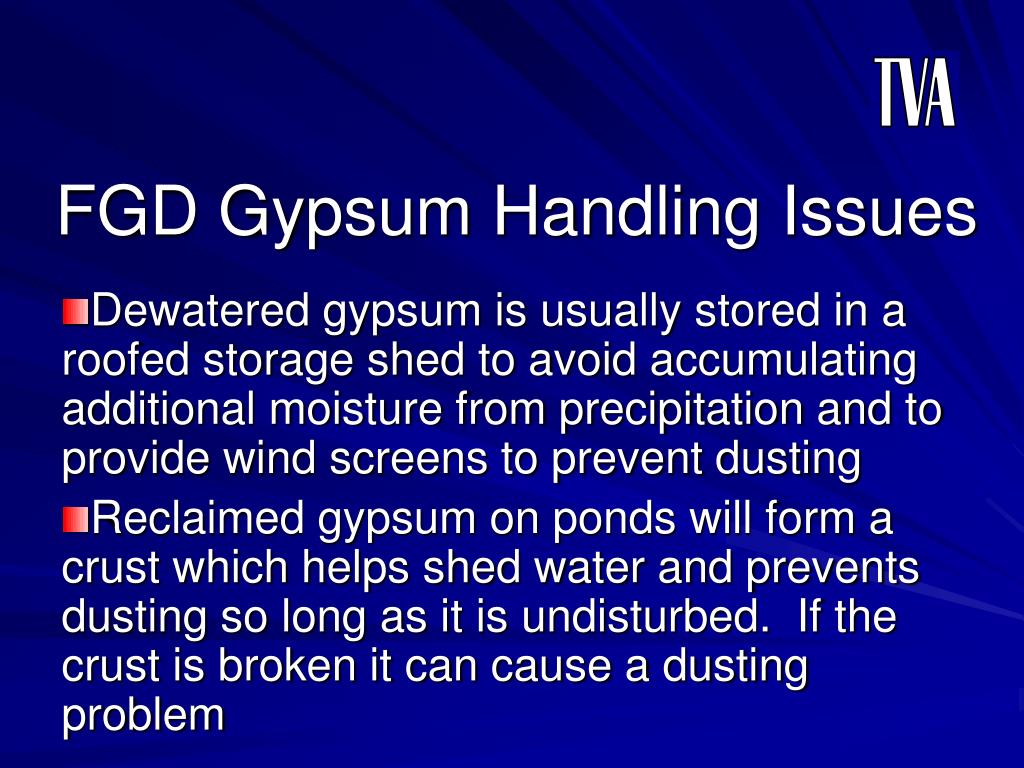 TVA

FGD Gypsum Handling Issues

Dewatered gypsum is usually stored in a roofed storage shed to avoid accumulating additional moisture from precipitation and to provide wind screens to prevent dusting

Reclaimed gypsum on ponds will form a crust which helps shed water and prevents dusting so long as it is undisturbed. If the crust is broken it can cause a dusting problem